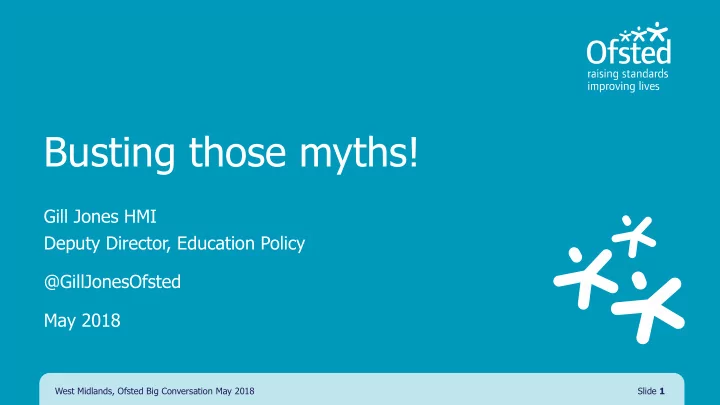 Ofsted
raising standards
improving lives

Busting those myths!

Gill Jones HMI
Deputy Director, Education Policy

@GillJonesOfsted

May 2018

West Midlands, Ofsted Big Conversation May 2018

Slide 1